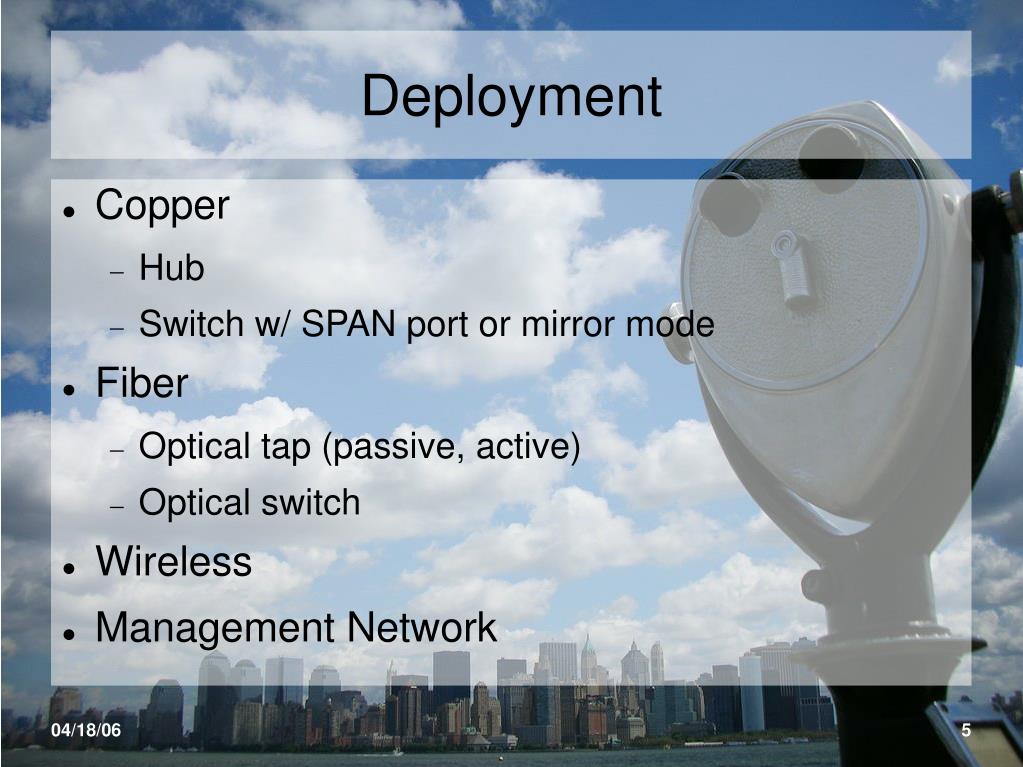 Deployment

- Copper
  - Hub
  - Switch w/ SPAN port or mirror mode
- Fiber
  - Optical tap (passive, active)
  - Optical switch
- Wireless
- Management Network

04/18/06

5